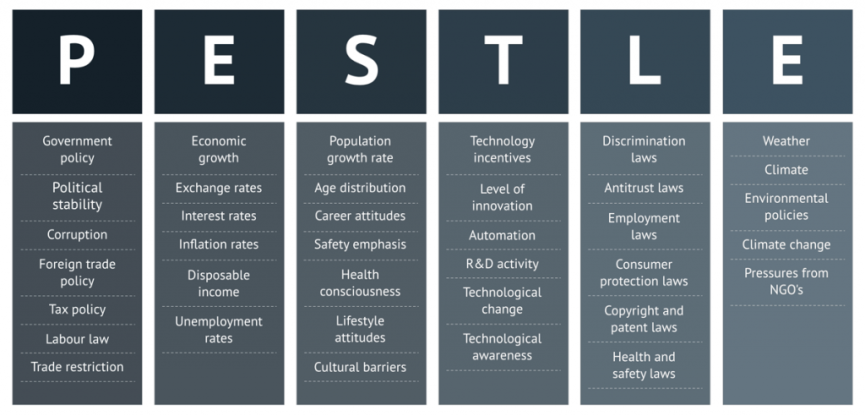 P

Government policy

Political stability

Corruption

Foreign trade policy

Tax policy

Labour law

Trade restriction

E

Economic growth

Exchange rates

Interest rates

Inflation rates

Disposable income

Unemployment rates

S

Population growth rate

Age distribution

Career attitudes

Safety emphasis

Health consciousness

Lifestyle attitudes

Cultural barriers

T

Technology incentives

Level of innovation

Automation

R&D activity

Technological change

Technological awareness

L

Discrimination laws

Antitrust laws

Employment laws

Consumer protection laws

Copyright and patent laws

Health and safety laws

E

Weather

Climate

Environmental policies

Climate change

Pressures from NGO's